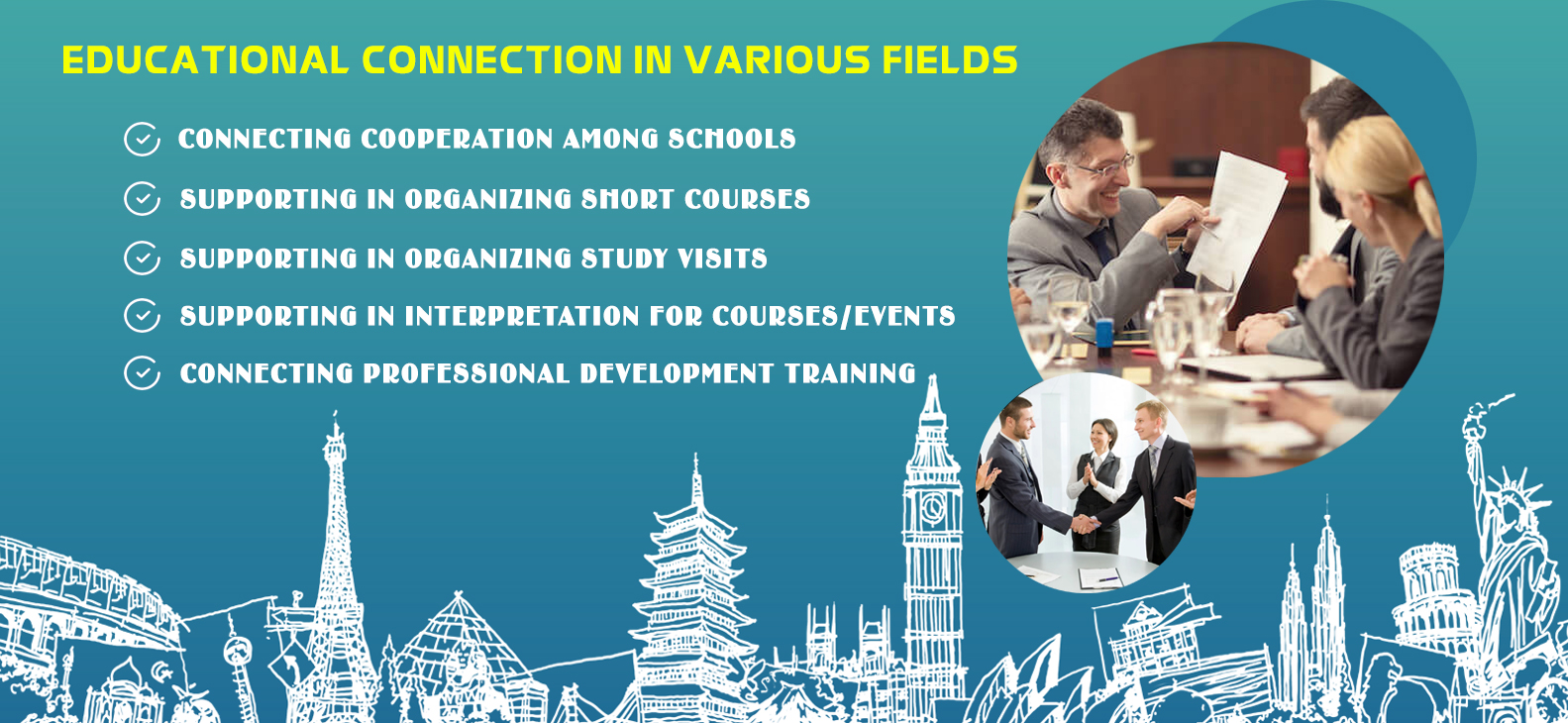 EDUCATIONAL CONNECTION IN VARIOUS FIELDS

CONNECTING COOPERATION AMONG SCHOOLS

SUPPORTING IN ORGANIZING SHORT COURSES

SUPPORTING IN ORGANIZING STUDY VISITS

SUPPORTING IN INTERPRETATION FOR COURSES/EVENTS

CONNECTING PROFESSIONAL DEVELOPMENT TRAINING